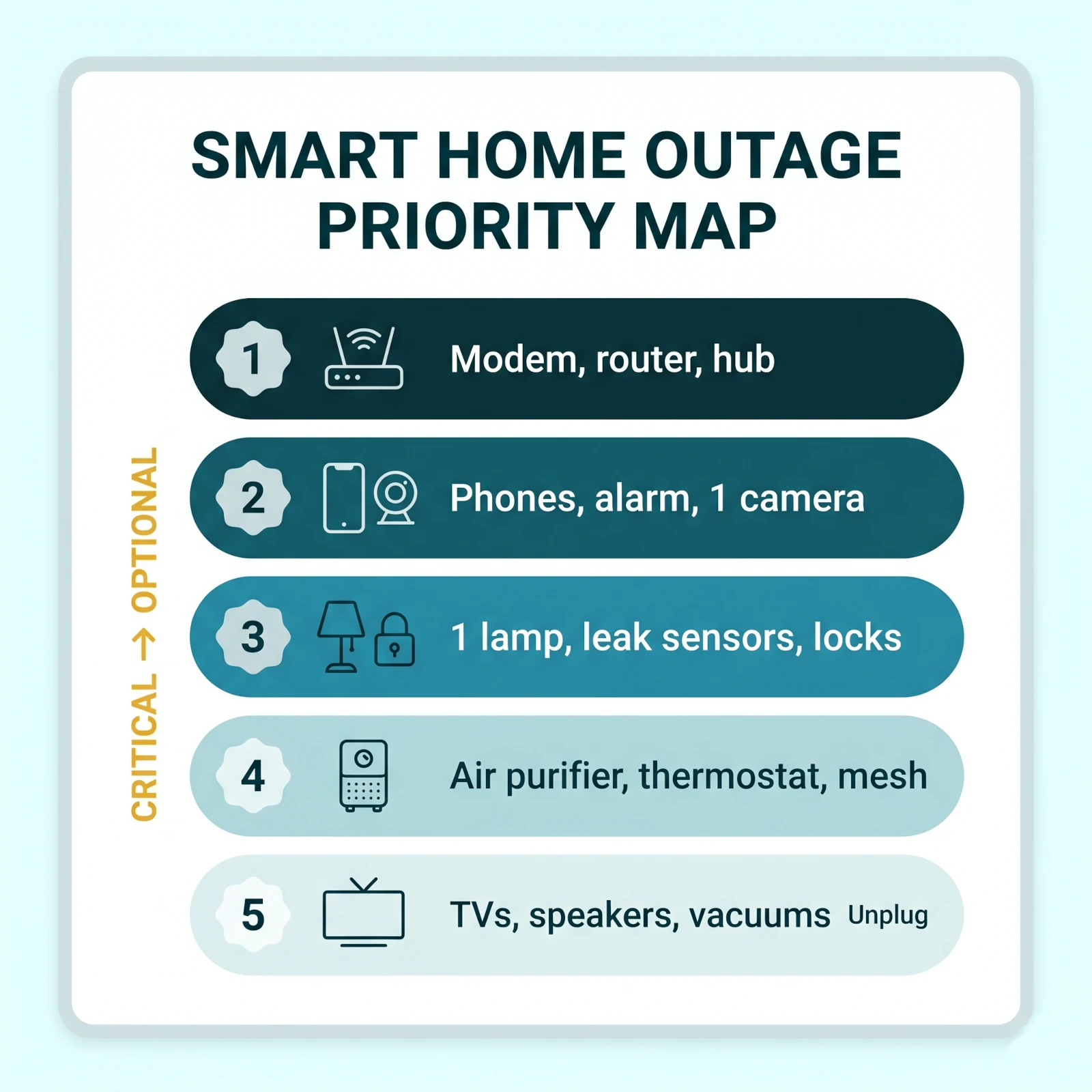 SMART HOME OUTAGE PRIORITY MAP

CRITICAL → OPTIONAL

1 Modem, router, hub

2 Phones, alarm, 1 camera

3 1 lamp, leak sensors, locks

4 Air purifier, thermostat, mesh

5 TVs, speakers, vacuums Unplug